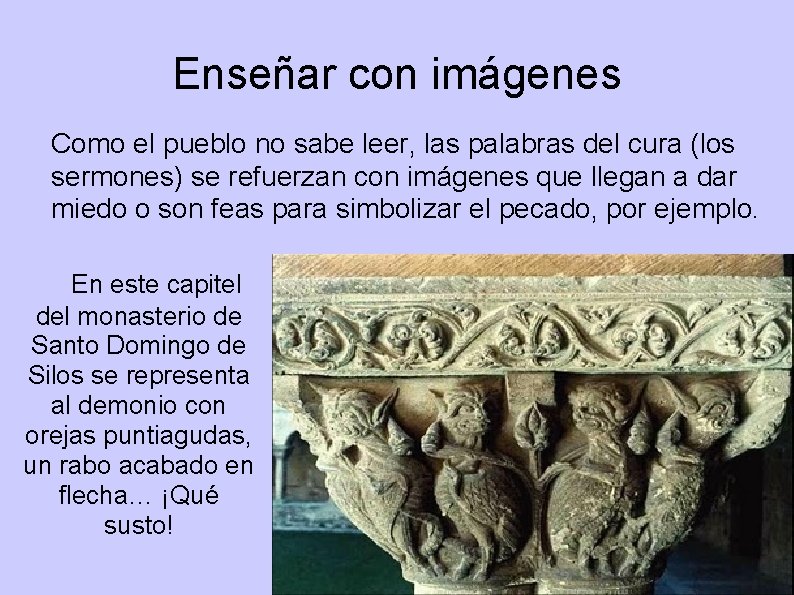 Enseñar con imágenes

Como el pueblo no sabe leer, las palabras del cura (los sermones) se refuerzan con imágenes que llegan a dar miedo o son feas para simbolizar el pecado, por ejemplo.

En este capitel del monasterio de Santo Domingo de Silos se representa al demonio con orejas puntiagudas, un rabo acabado en flecha… ¡Qué susto!